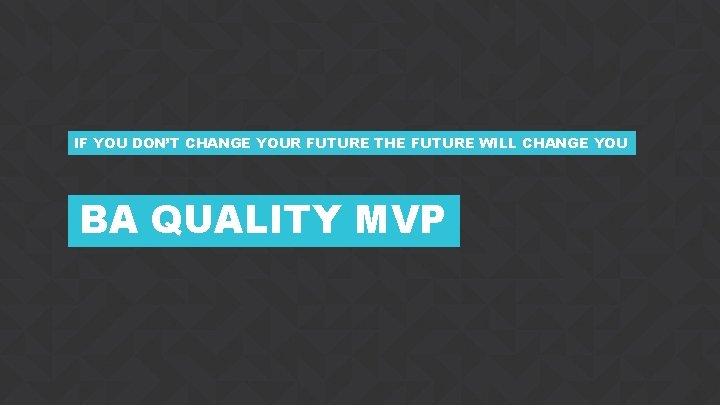 IF YOU DON'T CHANGE YOUR FUTURE THE FUTURE WILL CHANGE YOU

BA QUALITY MVP